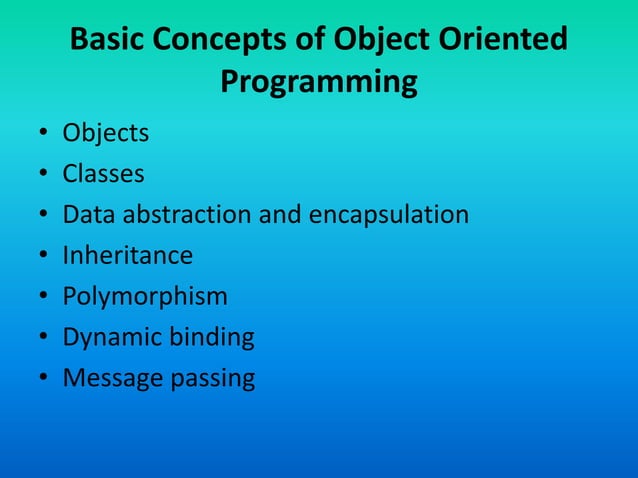 Basic Concepts of Object Oriented Programming

• Objects
• Classes
• Data abstraction and encapsulation
• Inheritance
• Polymorphism
• Dynamic binding
• Message passing